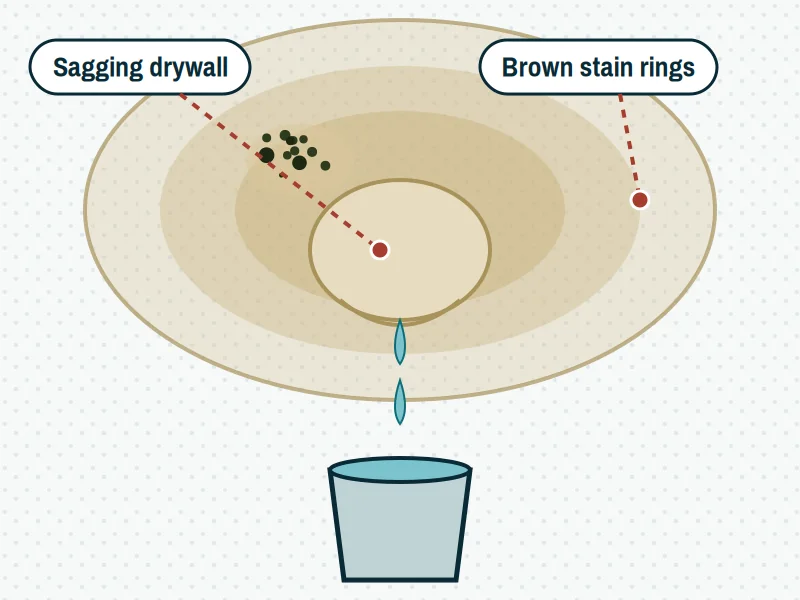 Sagging drywall

Brown stain rings